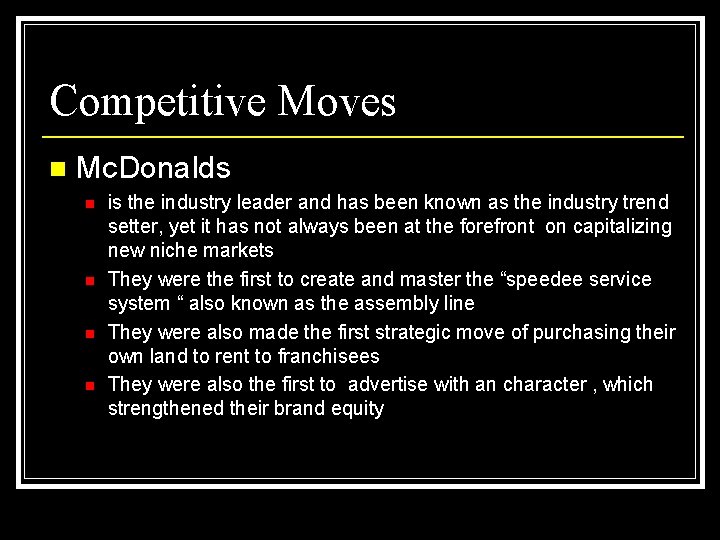 Competitive Moves

McDonalds

is the industry leader and has been known as the industry trend setter, yet it has not always been at the forefront on capitalizing new niche markets

They were the first to create and master the “speedee service system “ also known as the assembly line

They were also made the first strategic move of purchasing their own land to rent to franchisees

They were also the first to advertise with an character , which strengthened their brand equity